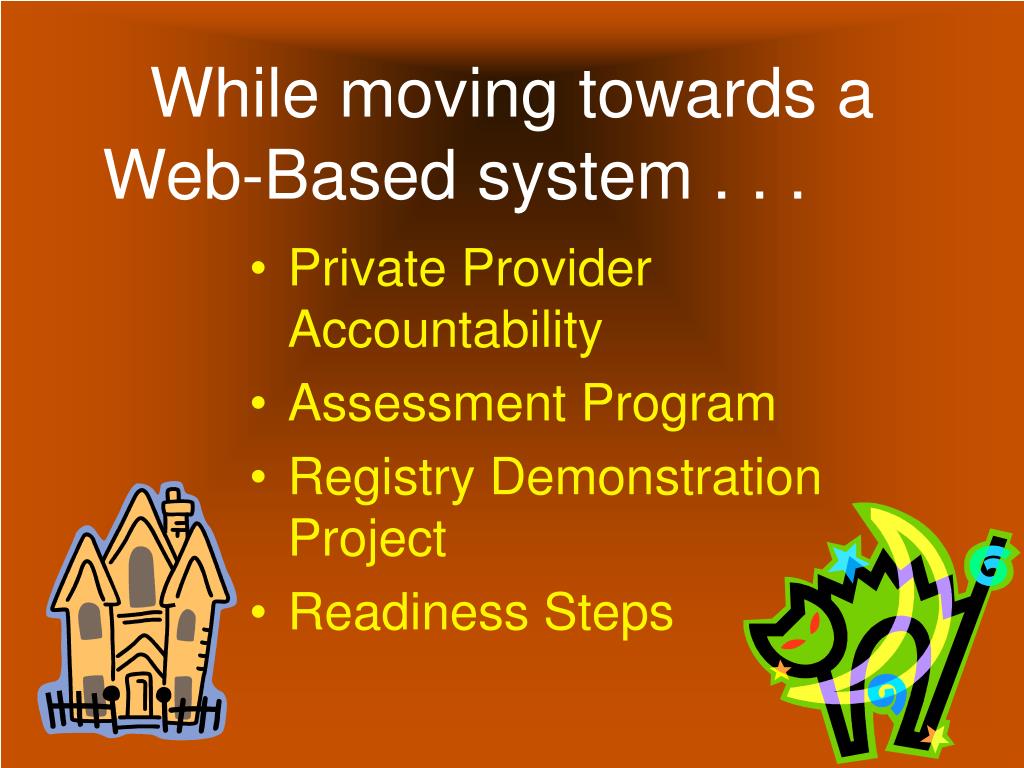 While moving towards a Web-Based system . . .

• Private Provider Accountability
• Assessment Program
• Registry Demonstration Project
• Readiness Steps